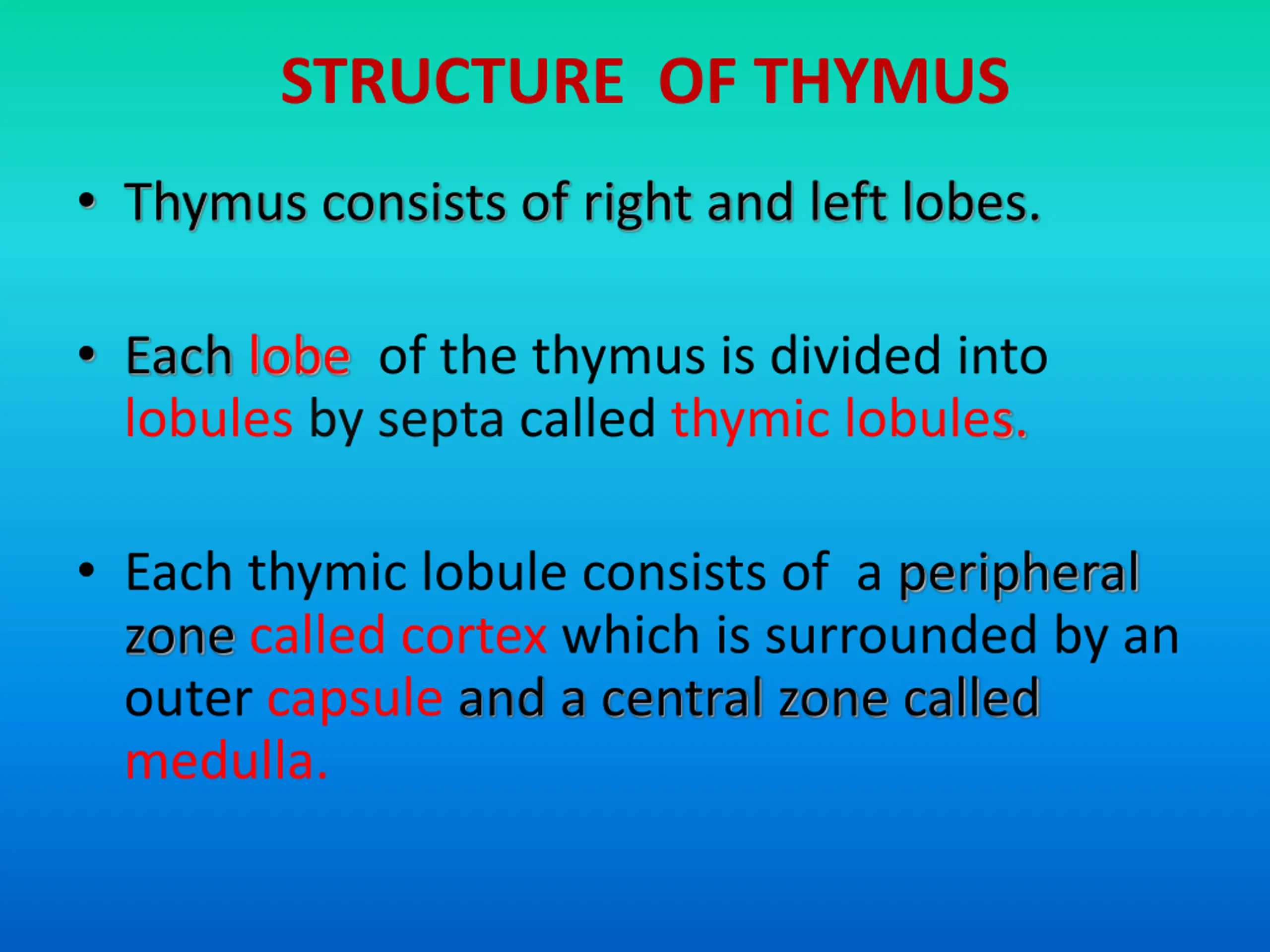 STRUCTURE OF THYMUS

• Thymus consists of right and left lobes.

• Each lobe of the thymus is divided into lobules by septa called thymic lobules.

• Each thymic lobule consists of a peripheral zone called cortex which is surrounded by an outer capsule and a central zone called medulla.